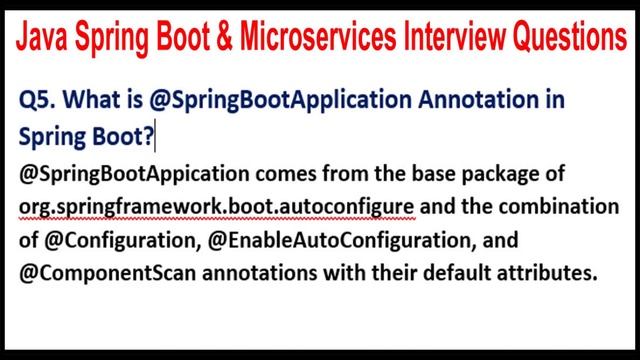 Java Spring Boot & Microservices Interview Questions

Q5. What is @SpringBootApplication Annotation in Spring Boot?

@SpringBootAppication comes from the base package of org.springframework.boot.autoconfigure and the combination of @Configuration, @EnableAutoConfiguration, and @ComponentScan annotations with their default attributes.